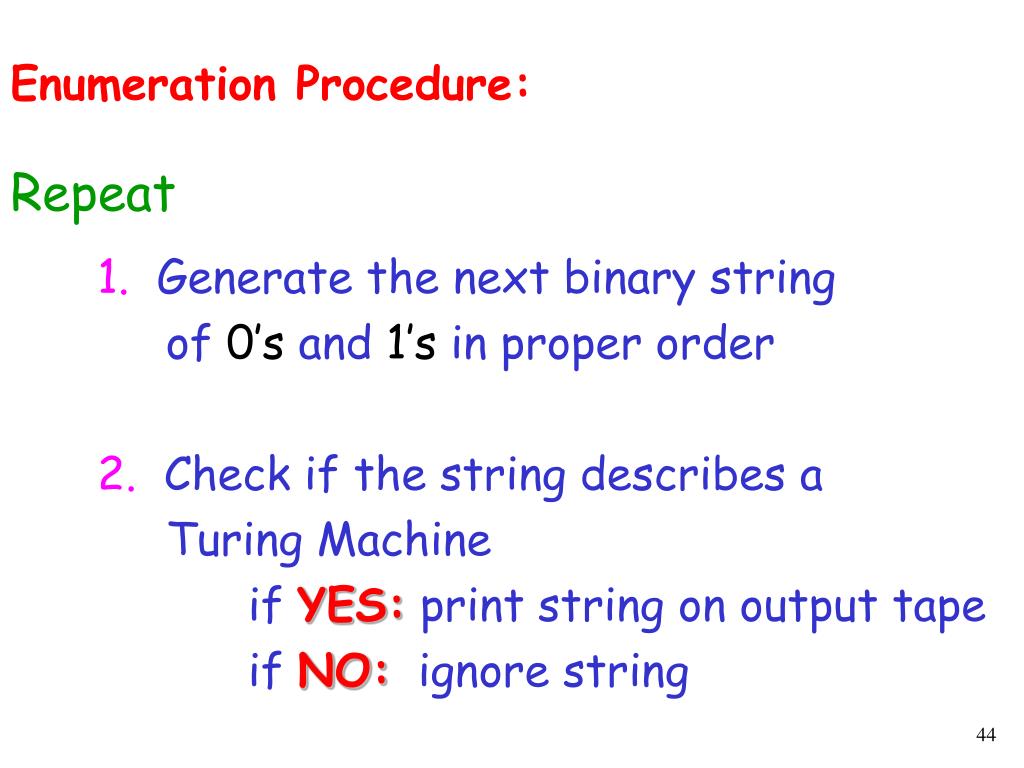 Enumeration Procedure:

Repeat

1. Generate the next binary string of 0's and 1's in proper order

2. Check if the string describes a Turing Machine
if YES: print string on output tape
if NO: ignore string

44